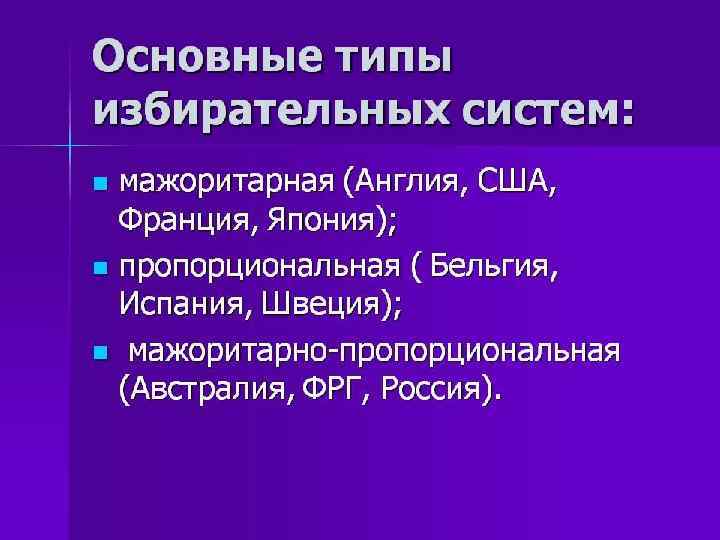 Основные типы избирательных систем:

- мажоритарная (Англия, США, Франция, Япония);
- пропорциональная ( Бельгия, Испания, Швеция);
- мажоритарно-пропорциональная (Австралия, ФРГ, Россия).